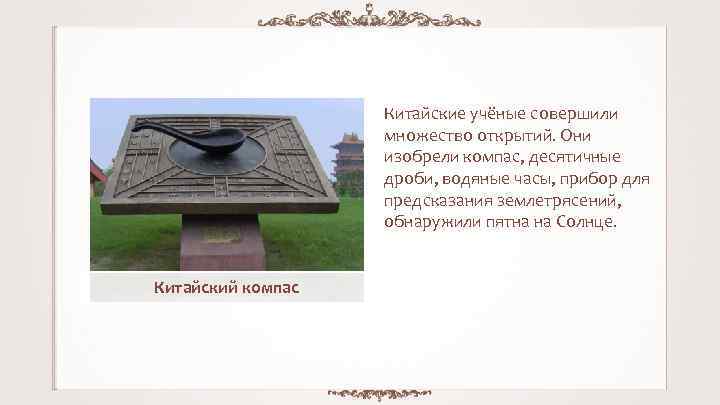 Китайский компас

Китайские учёные совершили множество открытий. Они изобрели компас, десятичные дроби, водяные часы, прибор для предсказания землетрясений, обнаружили пятна на Солнце.